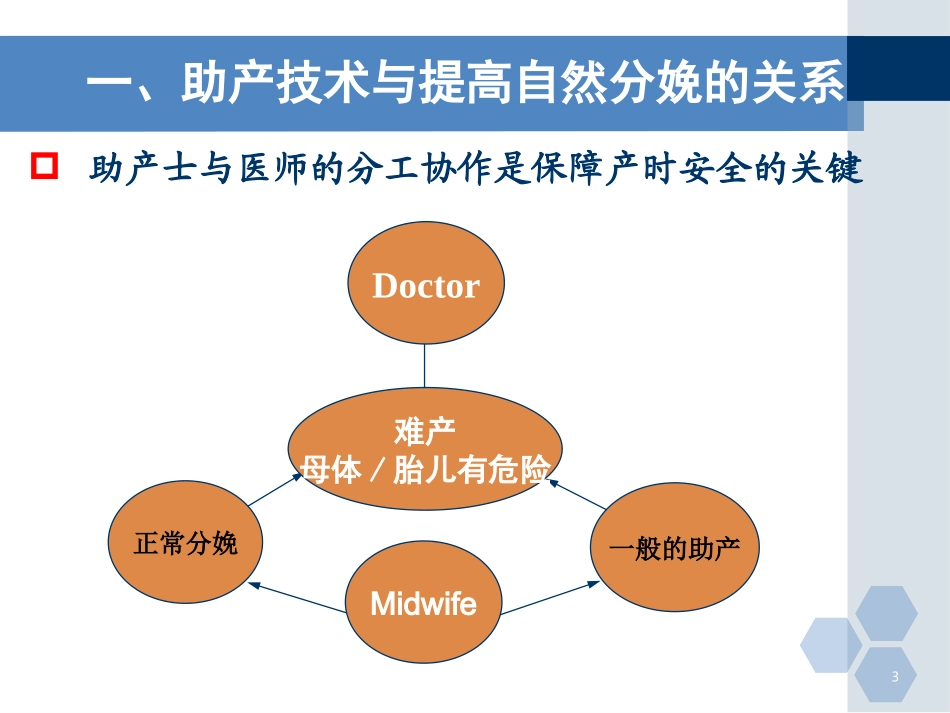 一、助产技术与提高自然分娩的关系

☐ 助产士与医师的分工协作是保障产时安全的关键

Doctor

难产
母体／胎儿有危险

正常分娩

一般的助产

Midwife

3